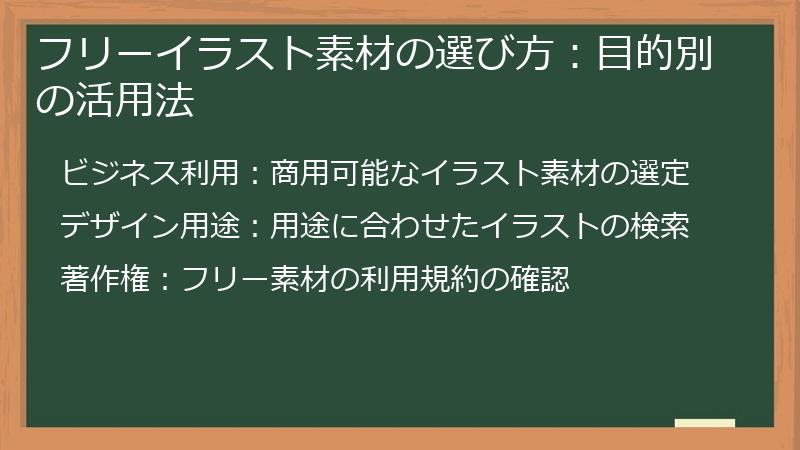 フリーイラスト素材の選び方：目的別の活用法

ビジネス利用：商用可能なイラスト素材の選定

デザイン用途：用途に合わせたイラストの検索

著作権：フリー素材の利用規約の確認